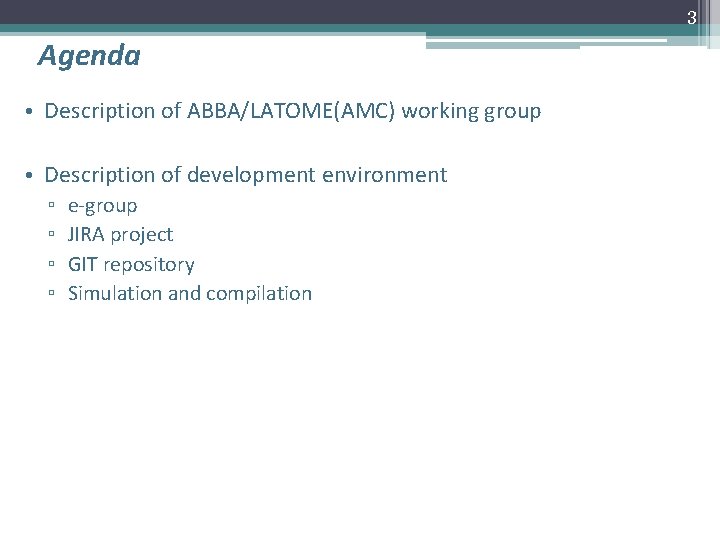 3

Agenda

• Description of ABBA/LATOME(AMC) working group

• Description of development environment
▫ e-group
▫ JIRA project
▫ GIT repository
▫ Simulation and compilation